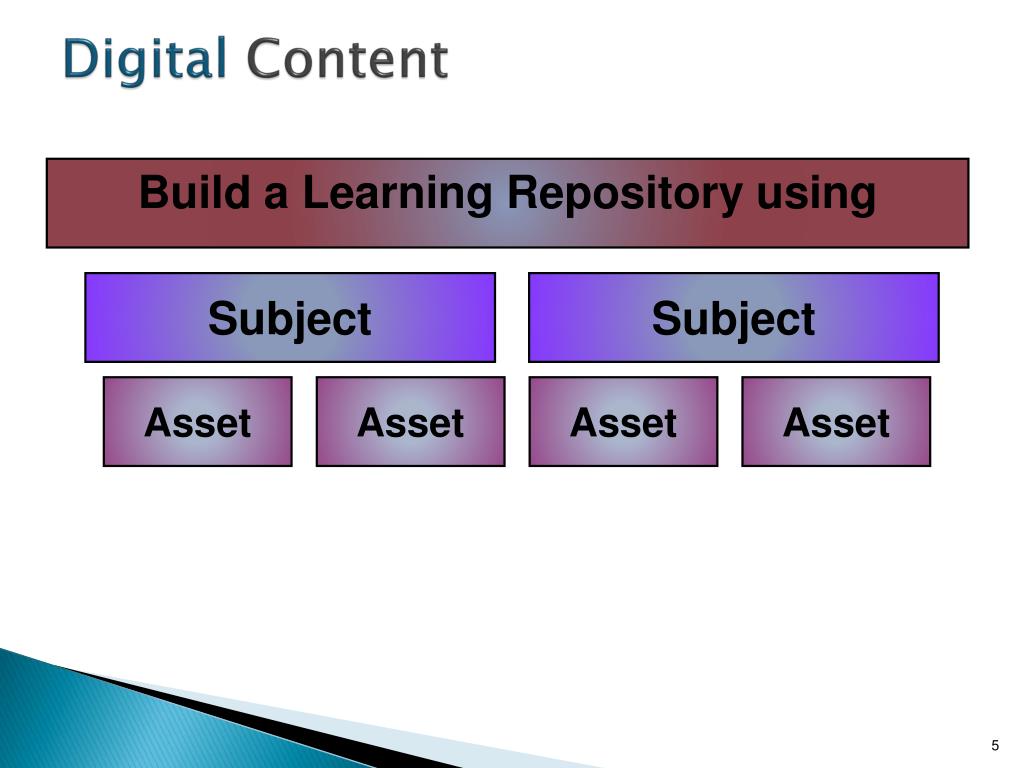 Digital Content

Build a Learning Repository using

Subject

Subject

Asset

Asset

Asset

Asset

5